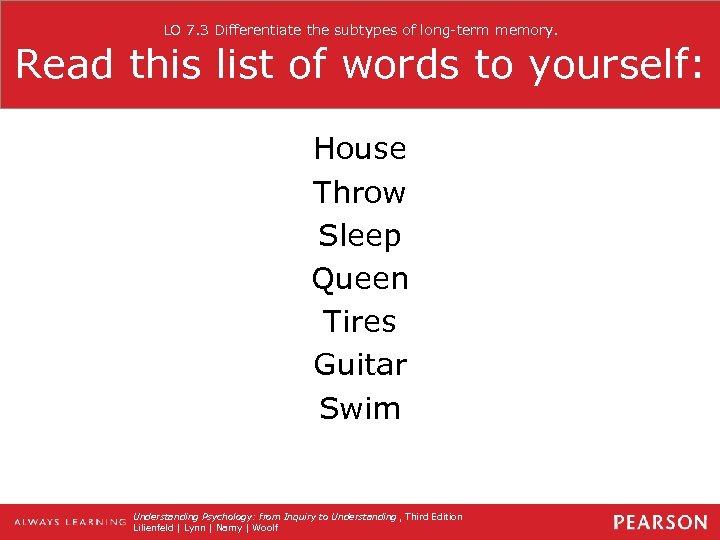 LO 7.3 Differentiate the subtypes of long-term memory.

Read this list of words to yourself:

House
Throw
Sleep
Queen
Tires
Guitar
Swim

ALWAYS LEARNING

Understanding Psychology: from Inquiry to Understanding , Third Edition
Lilienfeld | Lynn | Namy | Woolf

PEARSON